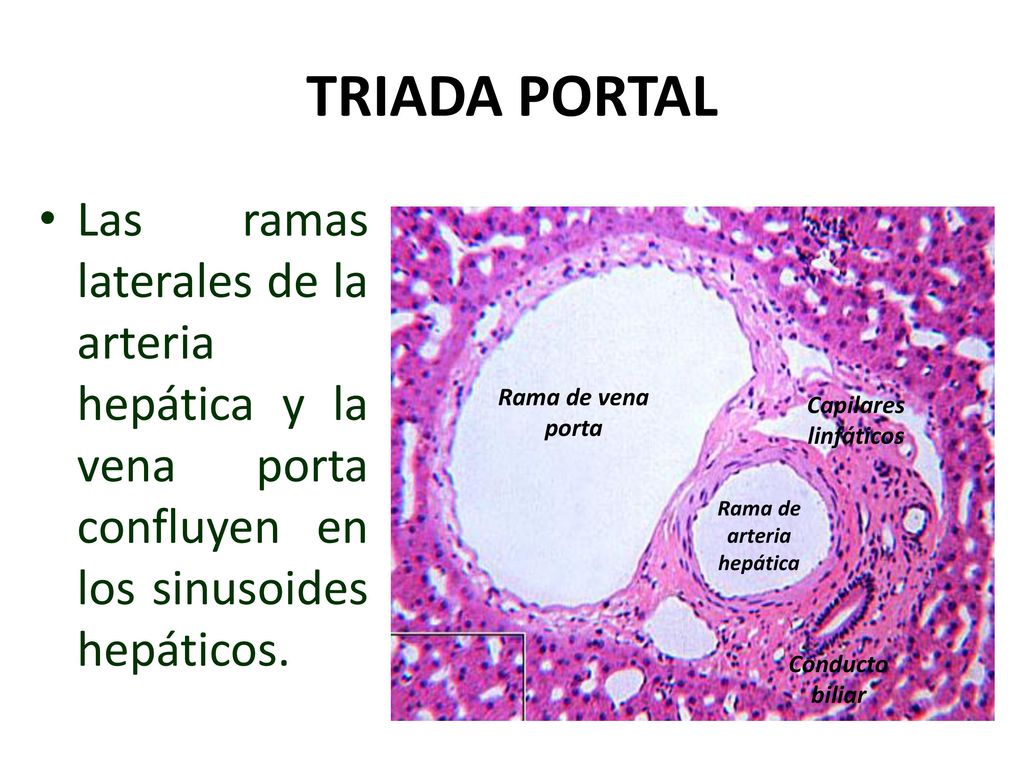 TRIADA PORTAL

• Las ramas laterales de la arteria hepática y la vena porta confluyen en los sinusoides hepáticos.

Rama de vena porta

Capilares linfáticos

Rama de arteria hepática

Conducto biliar